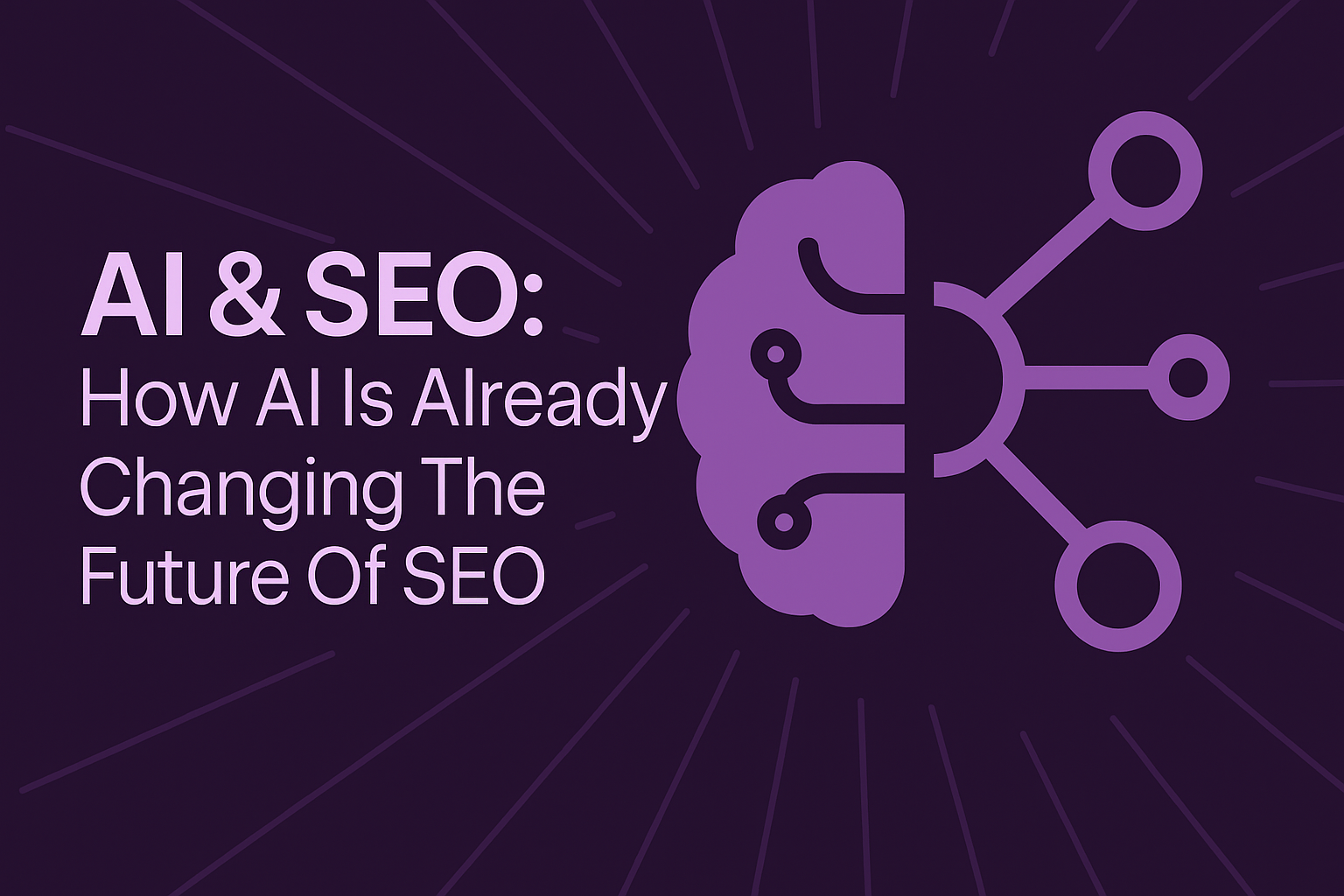 AI & SEO:
How AI Is Already Changing The Future Of SEO